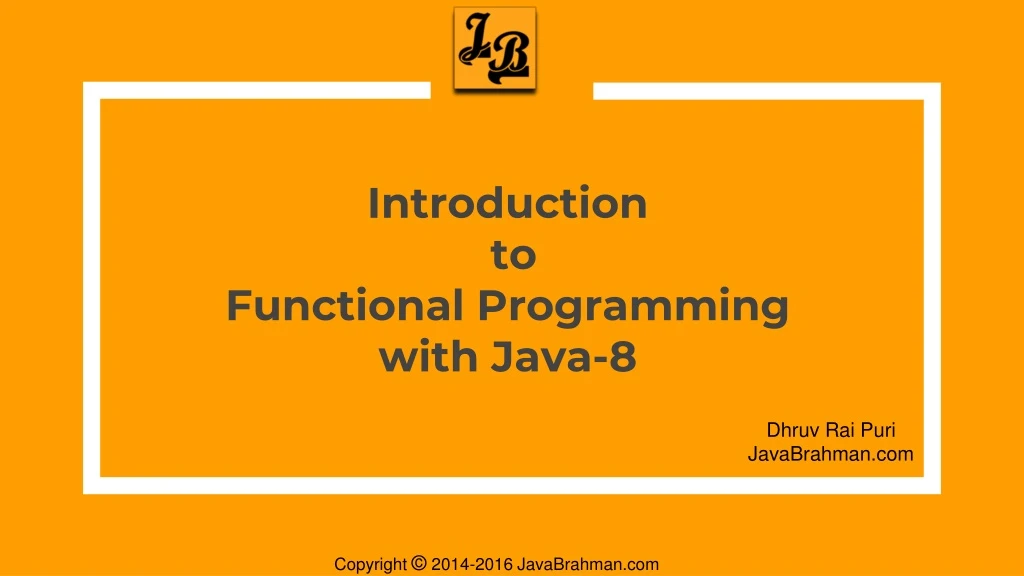 JB

Introduction
to
Functional Programming
with Java-8

Dhruv Rai Puri
JavaBrahman.com

Copyright © 2014-2016 JavaBrahman.com